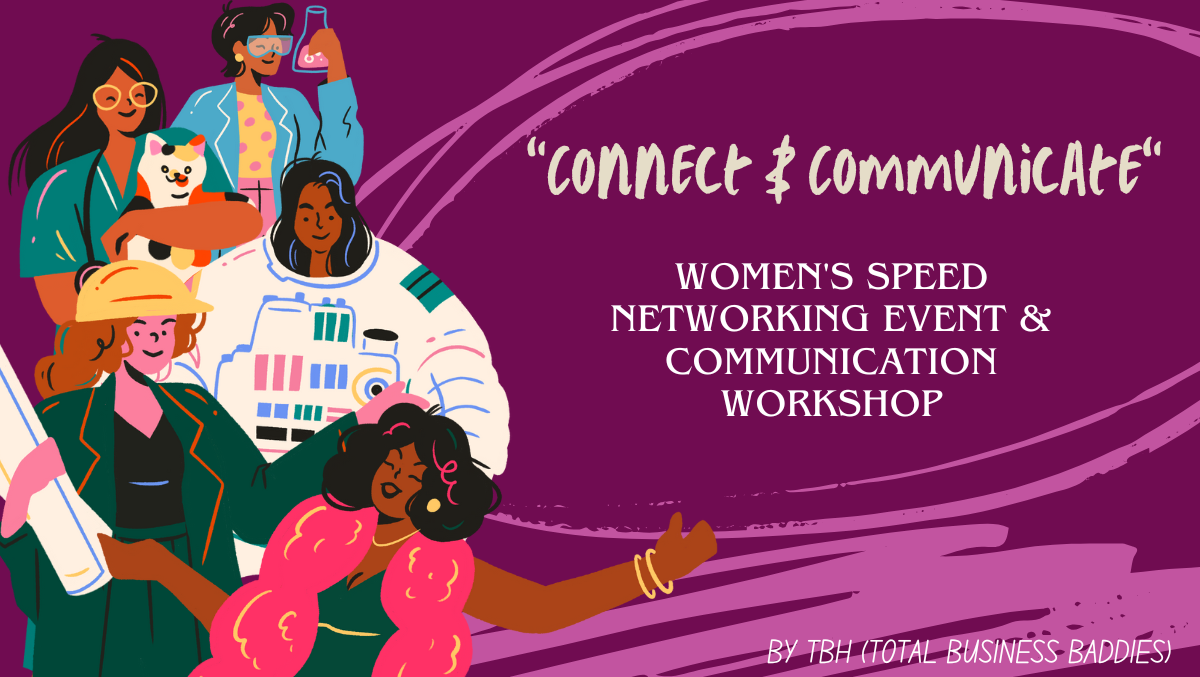 "CONNECT & COMMUNICATE"

WOMEN'S SPEED NETWORKING EVENT & COMMUNICATION WORKSHOP

BY TBH (TOTAL BUSINESS BADDIES)